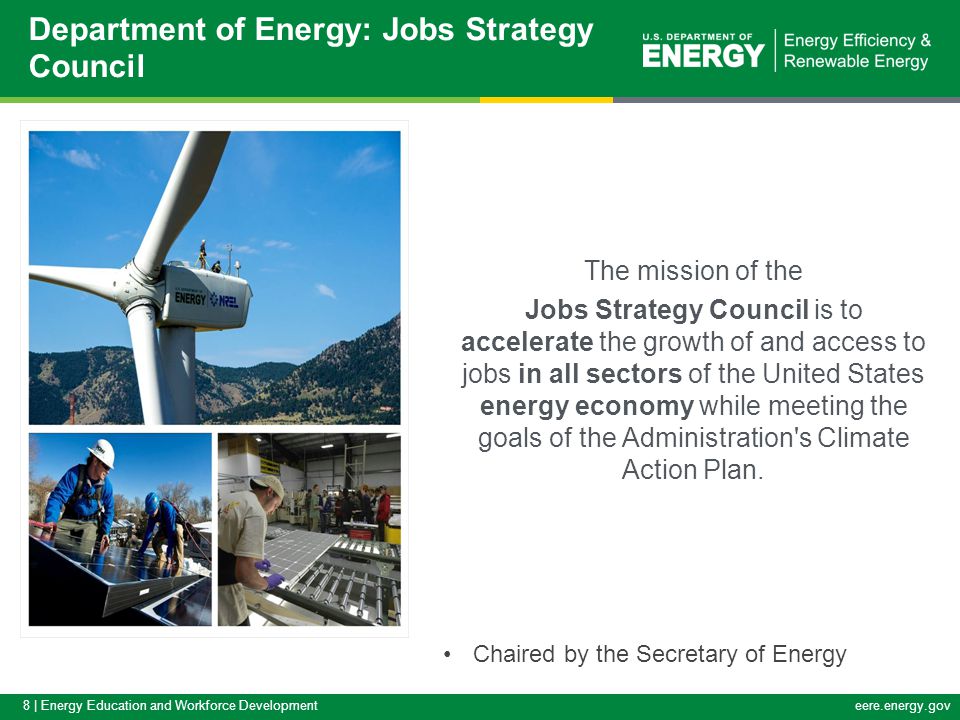 Department of Energy: Jobs Strategy Council

U.S. DEPARTMENT OF ENERGY | Energy Efficiency & Renewable Energy

ENERGY NREL

The mission of the Jobs Strategy Council is to accelerate the growth of and access to jobs in all sectors of the United States energy economy while meeting the goals of the Administration's Climate Action Plan.

• Chaired by the Secretary of Energy

8 | Energy Education and Workforce Development

eere.energy.gov